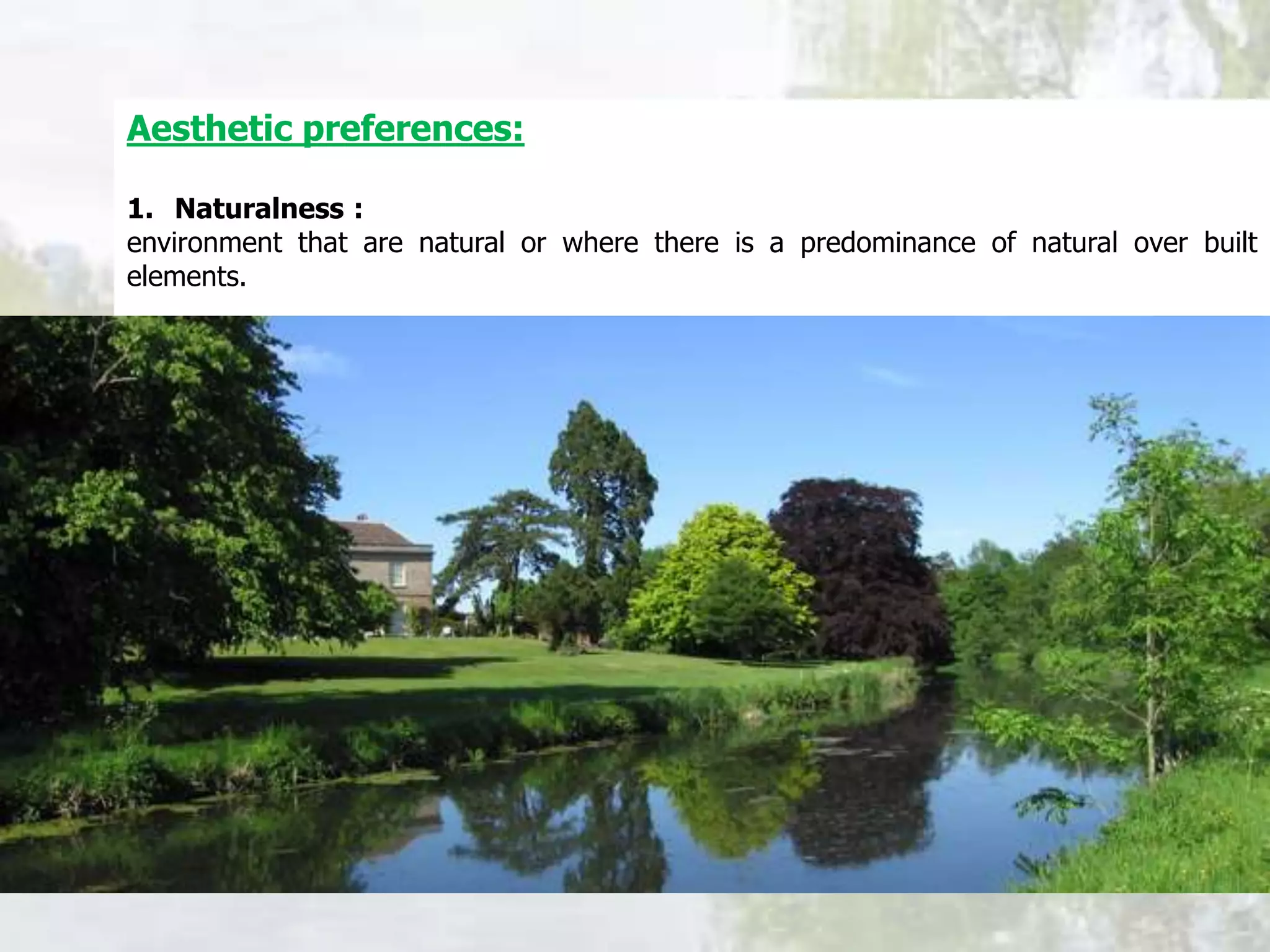 Aesthetic preferences:

1. Naturalness :
environment that are natural or where there is a predominance of natural over built elements.